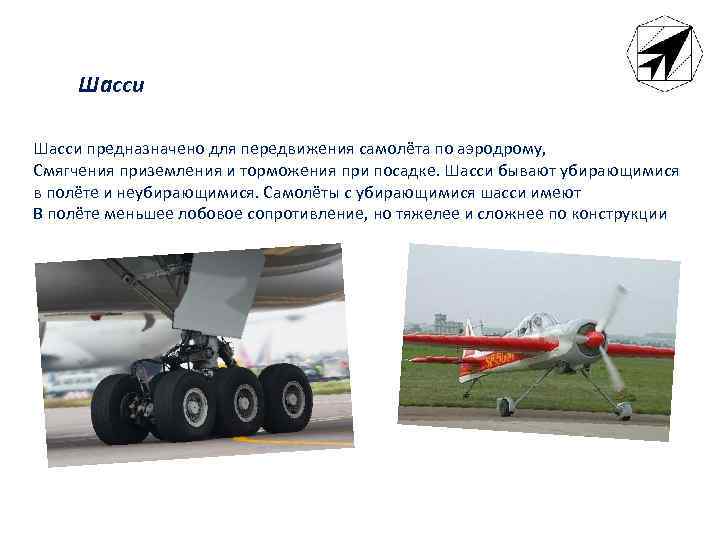 Шасси

Шасси предназначено для передвижения самолёта по аэродрому, Смягчения приземления и торможения при посадке. Шасси бывают убирающимися в полёте и неубирающимися. Самолёты с убирающимися шасси имеют В полёте меньшее лобовое сопротивление, но тяжелее и сложнее по конструкции